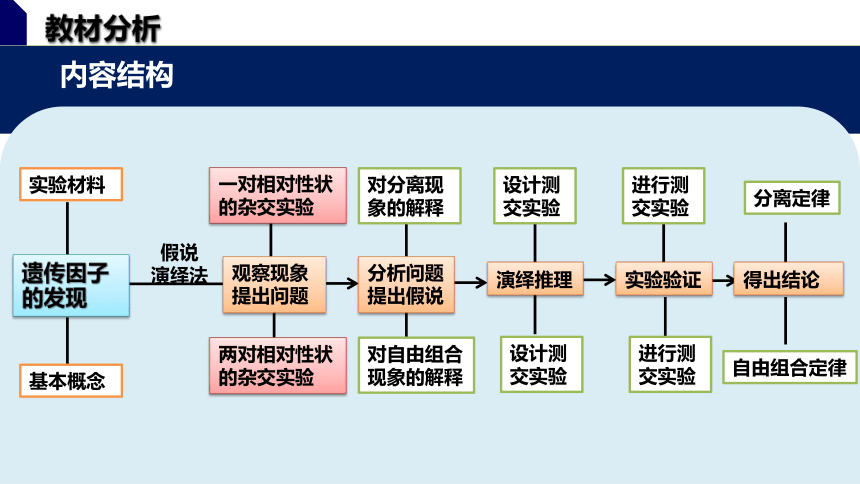 教材分析

内容结构

实验材料

遗传因子的发现

基本概念

假说演绎法

一对相对性状的杂交实验

观察现象提出问题

两对相对性状的杂交实验

对分离现象的解释

分析问题提出假说

对自由组合现象的解释

设计测交实验

演绎推理

设计测交实验

进行测交实验

实验验证

进行测交实验

分离定律

得出结论

自由组合定律